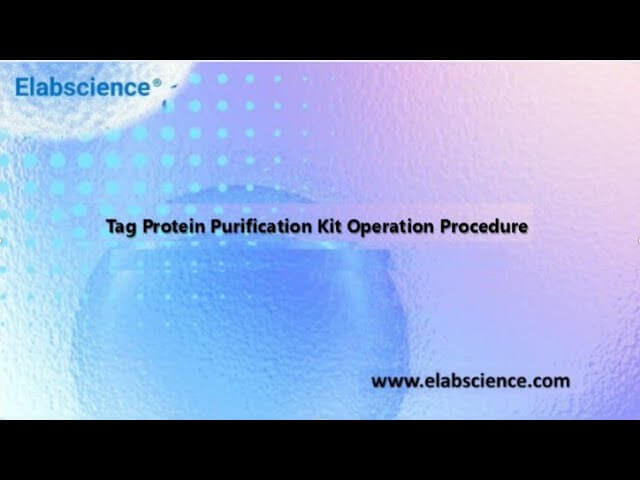 Elabscience®

Tag Protein Purification Kit Operation Procedure

www.elabscience.com